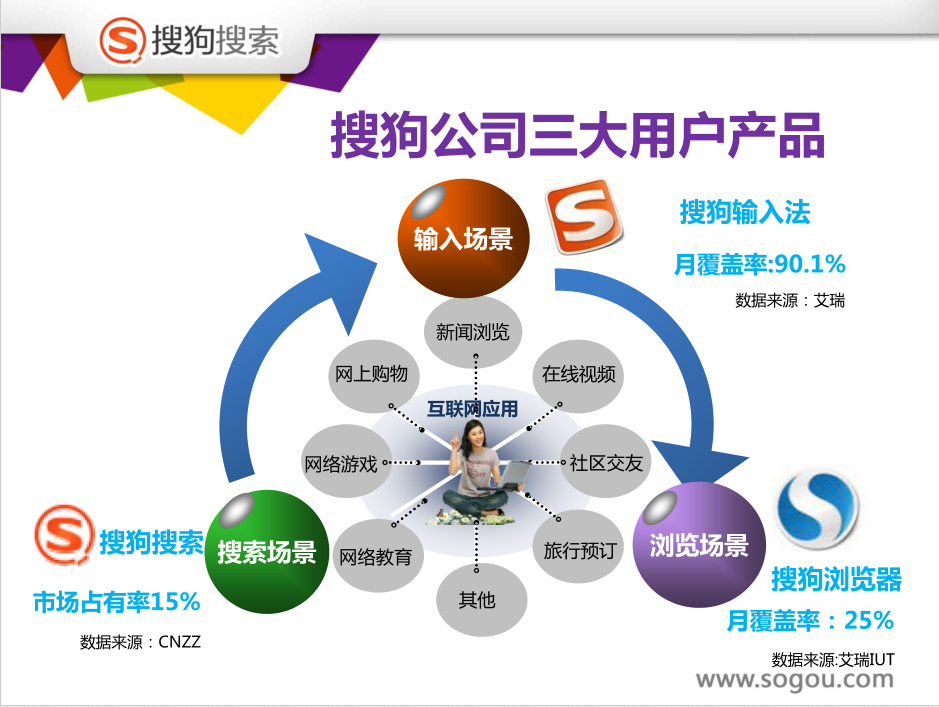 搜狗搜索

搜狗公司三大用户产品

输入场景

搜狗输入法

月覆盖率:90.1%

数据来源：艾瑞

新闻浏览

网上购物

在线视频

互联网应用

网络游戏

社区交友

网络教育

旅行预订

其他

搜狗搜索

搜索场景

市场占有率15%

数据来源：CNZZ

浏览场景

搜狗浏览器

月覆盖率：25%

数据来源:艾瑞IUT

www.sogou.com